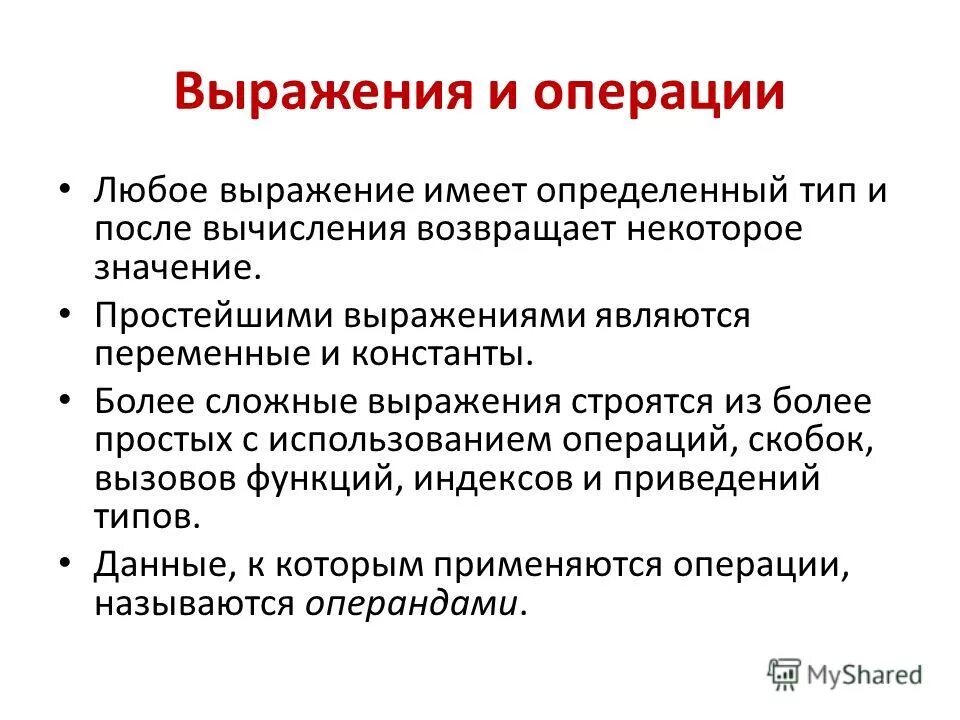 Выражения и операции

• Любое выражение имеет определенный тип и после вычисления возвращает некоторое значение.

• Простейшими выражениями являются переменные и константы.

• Более сложные выражения строятся из более простых с использованием операций, скобок, вызовов функций, индексов и приведений типов.

• Данные, к которым применяются операции, называются операндами.

MyShared